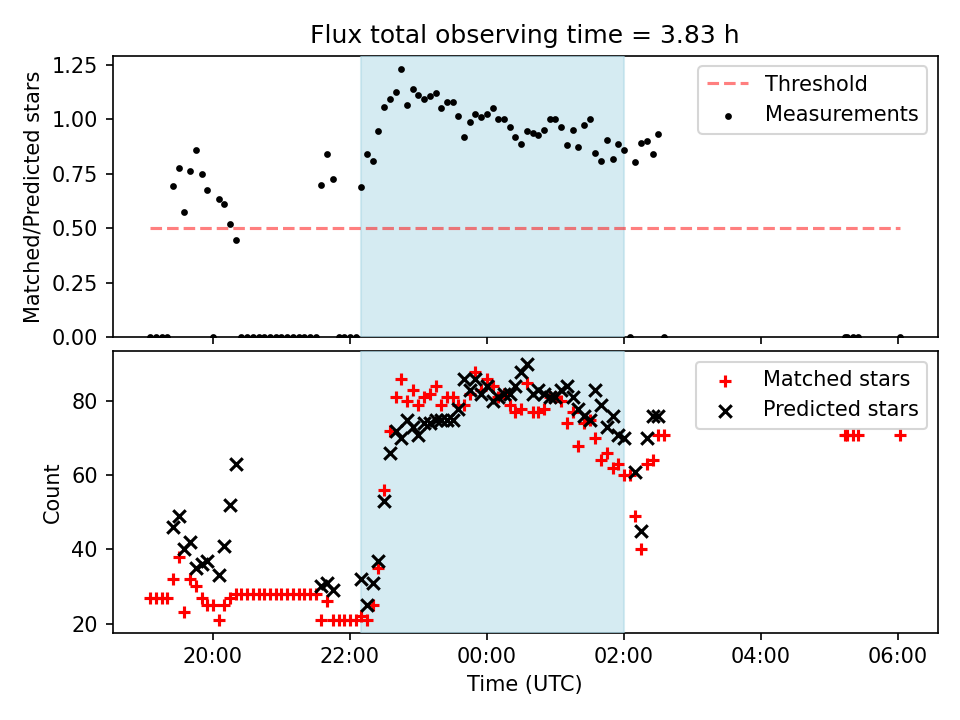 Flux total observing time = 3.83 h

Matched/Predicted stars

1.25
1.00
0.75
0.50
0.25
0.00

Threshold
Measurements

Count

80
60
40
20

Matched stars
Predicted stars

20:00
22:00
00:00
02:00
04:00
06:00

Time (UTC)